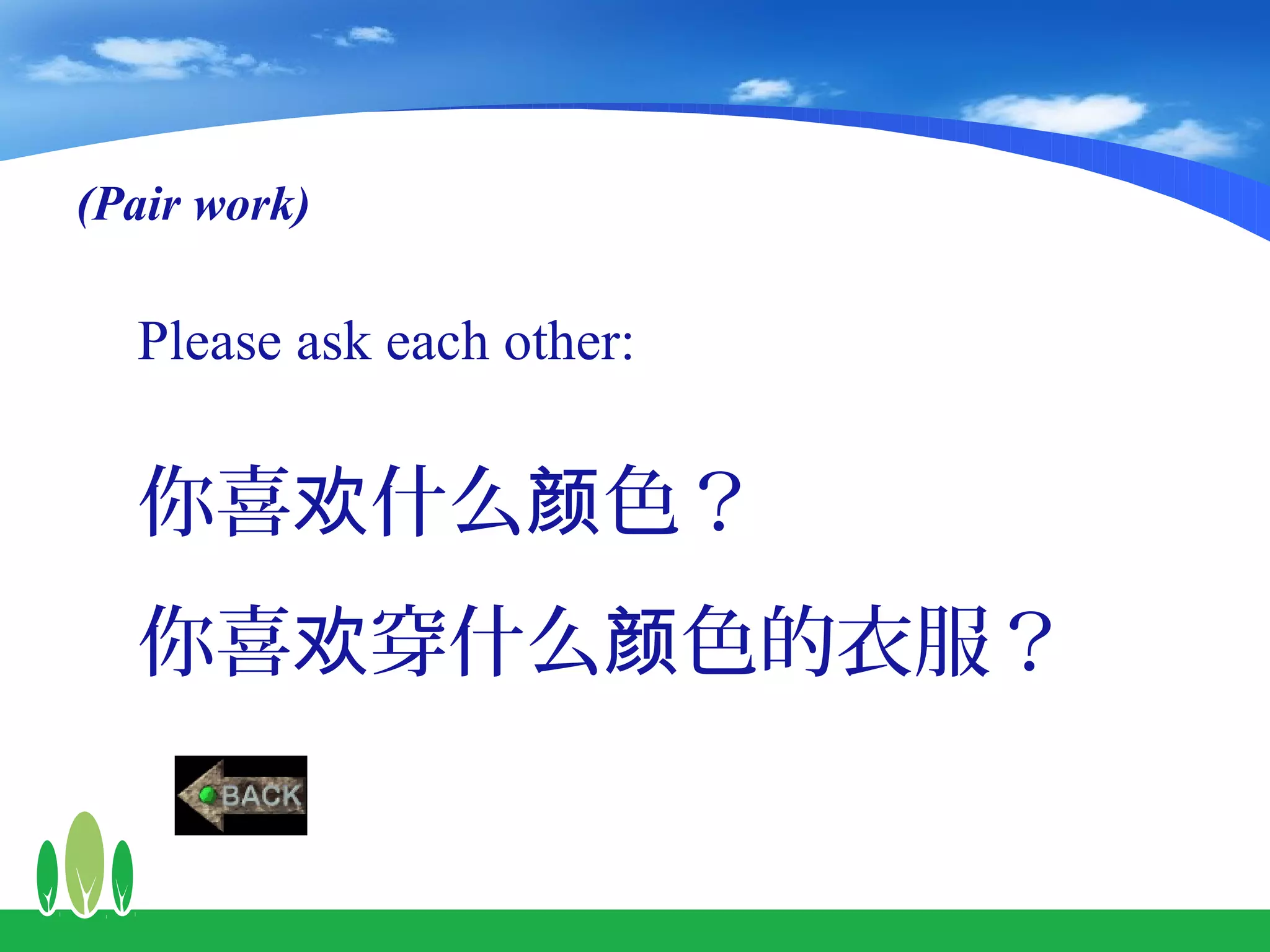 (Pair work)

Please ask each other:

你喜欢什么颜色？

你喜欢穿什么颜色的衣服？

BACK